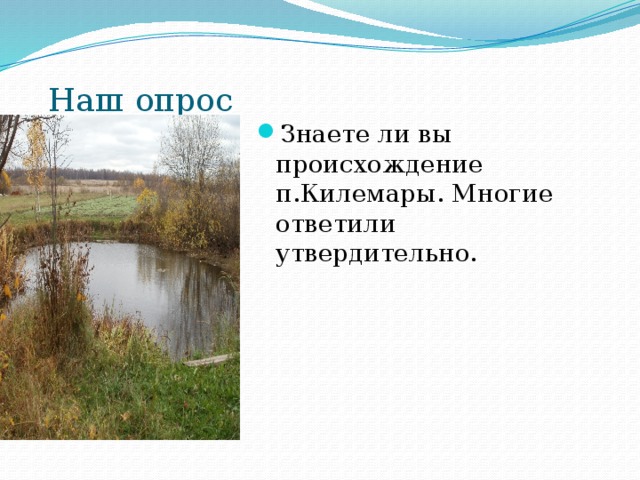 Наш опрос

Знаете ли вы происхождение п.Килемары. Многие ответили утвердительно.